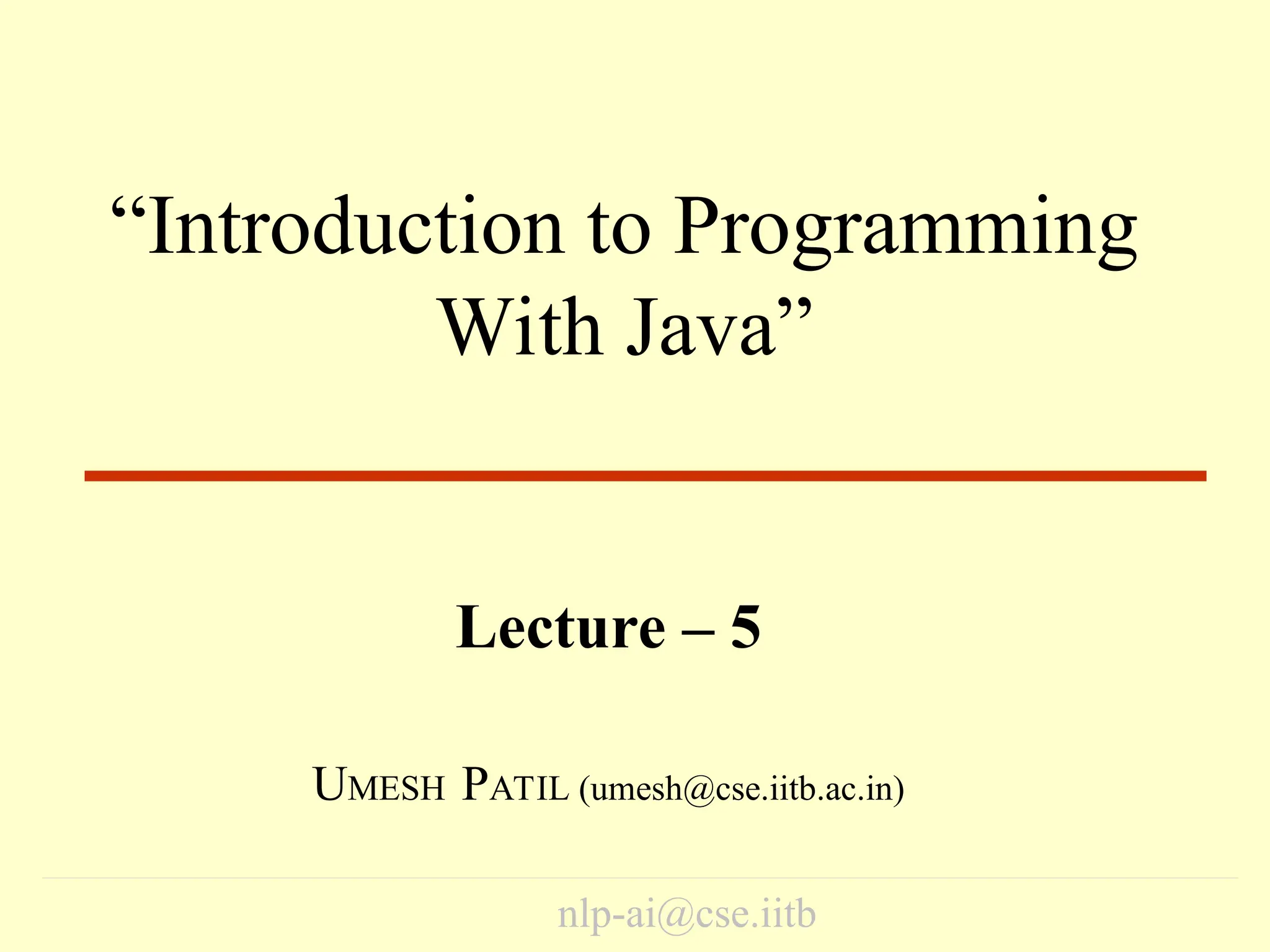 “Introduction to Programming With Java”

Lecture – 5

UMESH PATIL (umesh@cse.iitb.ac.in)

nlp-ai@cse.iitb